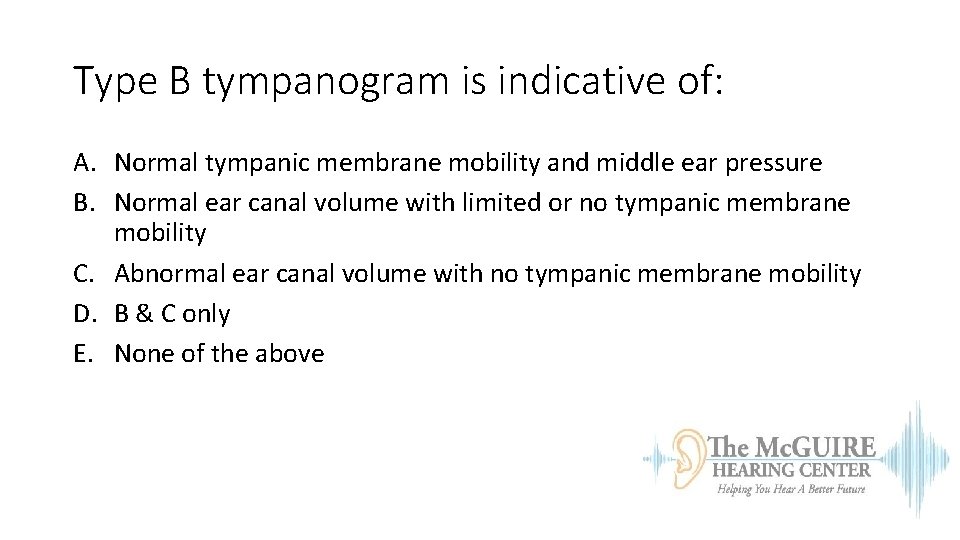 Type B tympanogram is indicative of:

A. Normal tympanic membrane mobility and middle ear pressure
B. Normal ear canal volume with limited or no tympanic membrane mobility
C. Abnormal ear canal volume with no tympanic membrane mobility
D. B & C only
E. None of the above

The McGUIRE HEARING CENTER
Helping You Hear A Better Future